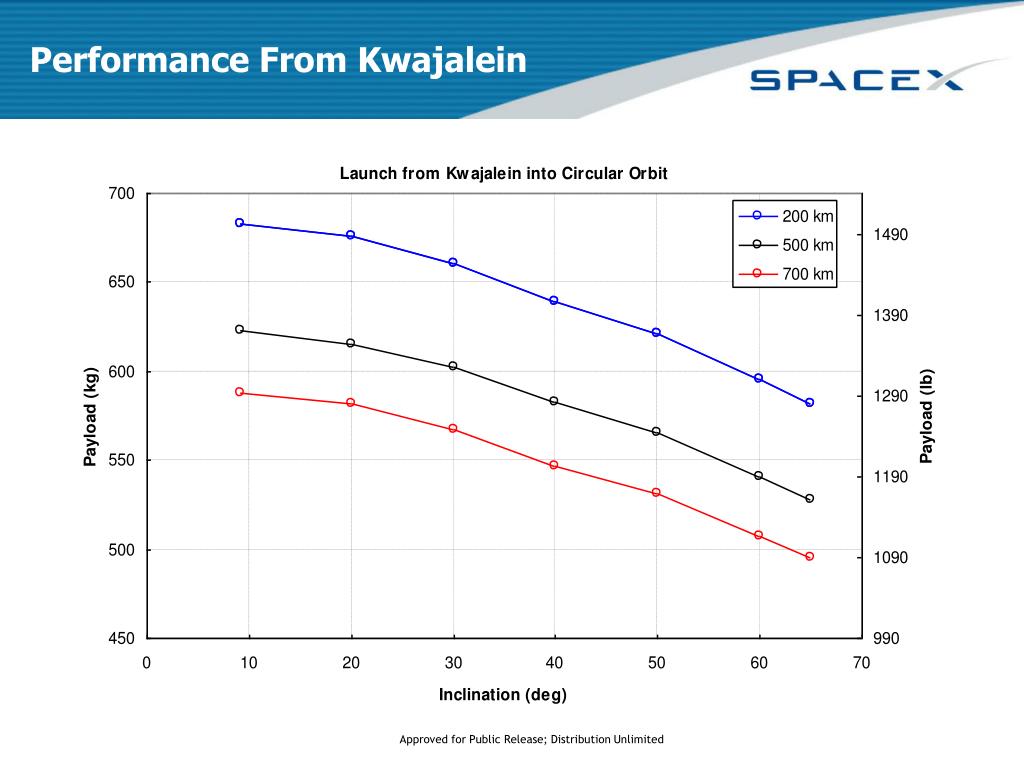 Performance From Kwajalein

SPACEX

Launch from Kwajalein into Circular Orbit

200 km
500 km
700 km

Payload (kg)

700
650
600
550
500
450

Payload (lb)

1490
1390
1290
1190
1090
990

0
10
20
30
40
50
60
70

Inclination (deg)

Approved for Public Release; Distribution Unlimited